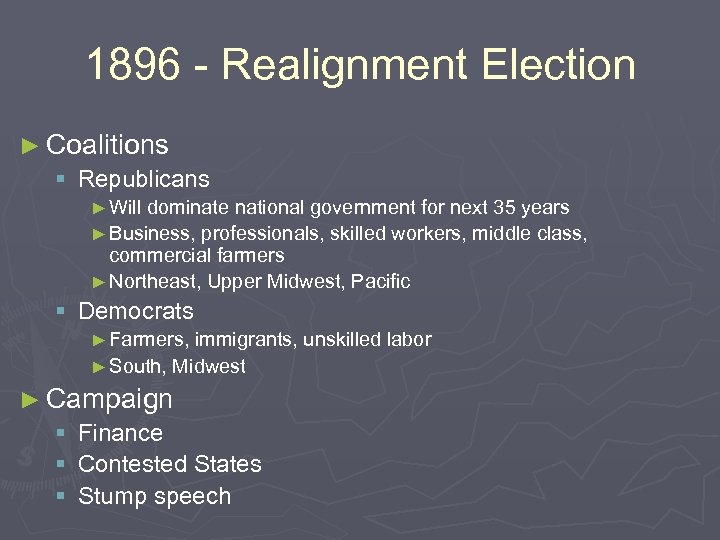 1896 - Realignment Election

► Coalitions

▪ Republicans

► Will dominate national government for next 35 years

► Business, professionals, skilled workers, middle class, commercial farmers

► Northeast, Upper Midwest, Pacific

▪ Democrats

► Farmers, immigrants, unskilled labor

► South, Midwest

► Campaign

▪ Finance

▪ Contested States

▪ Stump speech